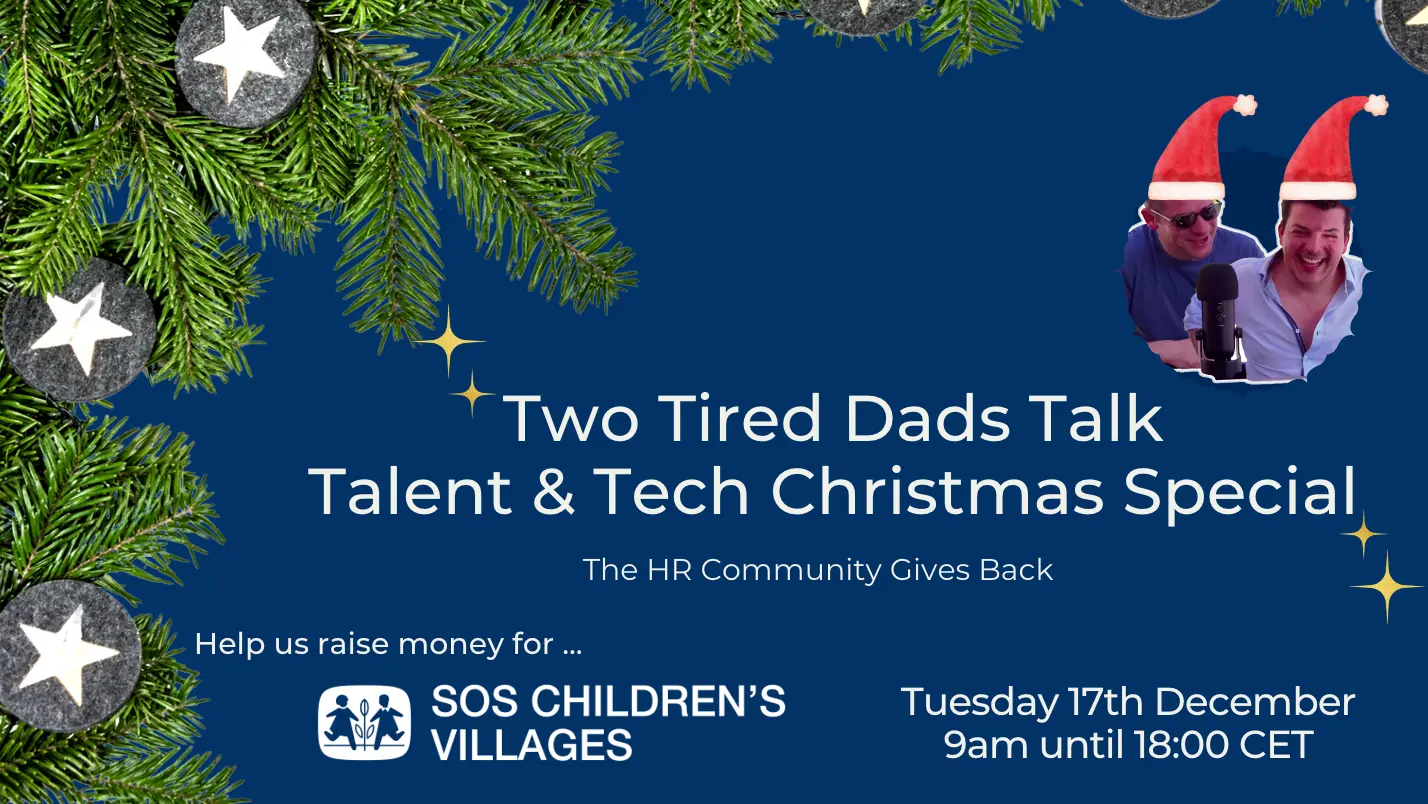 Two Tired Dads Talk
Talent & Tech Christmas Special

The HR Community Gives Back

Help us raise money for ...

SOS CHILDREN'S
VILLAGES

Tuesday 17th December
9am until 18:00 CET